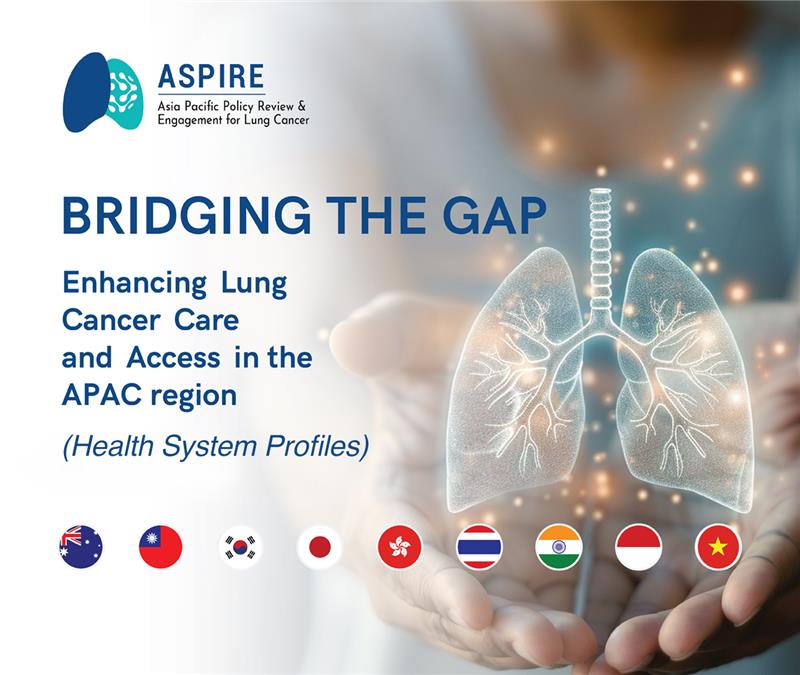 ASPIRE
Asia Pacific Policy Review & Engagement for Lung Cancer

BRIDGING THE GAP

Enhancing Lung Cancer Care and Access in the APAC region

(Health System Profiles)